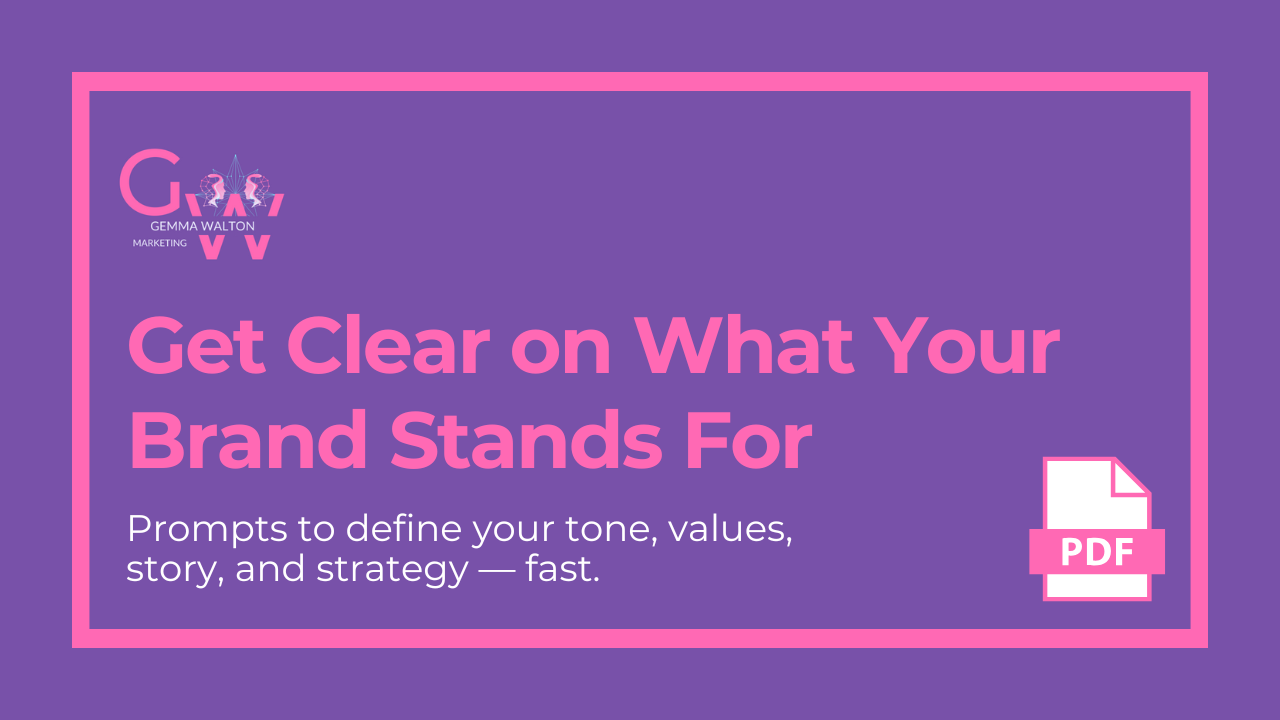 GW
GEMMA WALTON
MARKETING

Get Clear on What Your Brand Stands For

Prompts to define your tone, values, story, and strategy — fast.

PDF